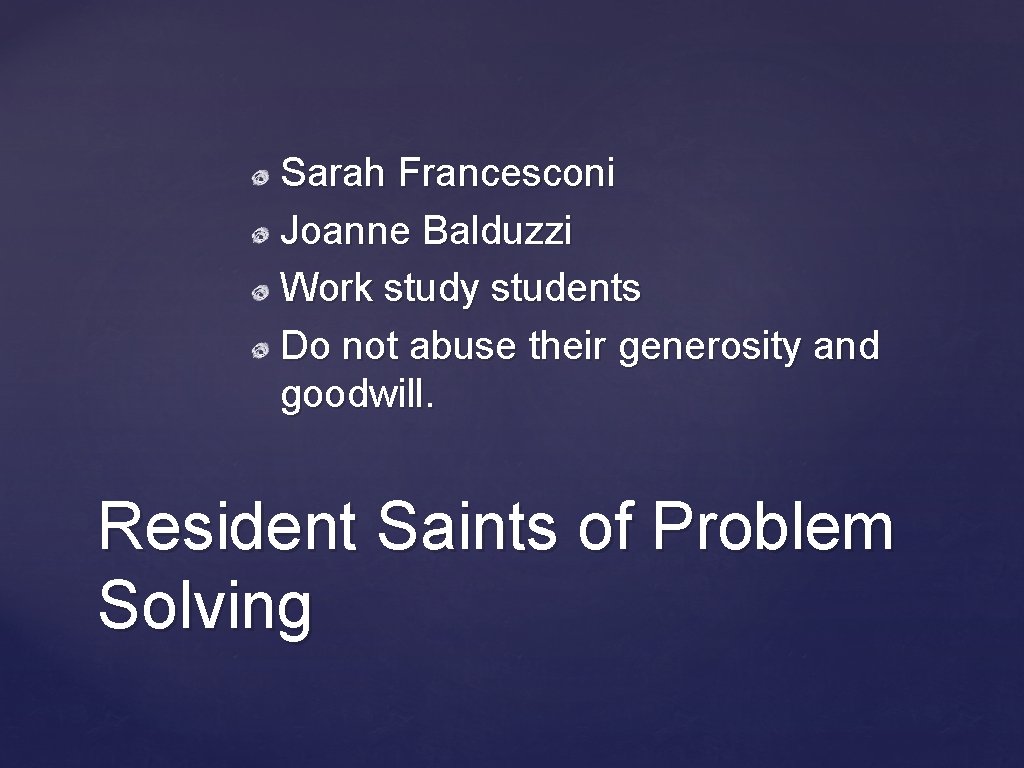 Sarah Francesconi
Joanne Balduzzi
Work study students
Do not abuse their generosity and goodwill.

Resident Saints of Problem Solving